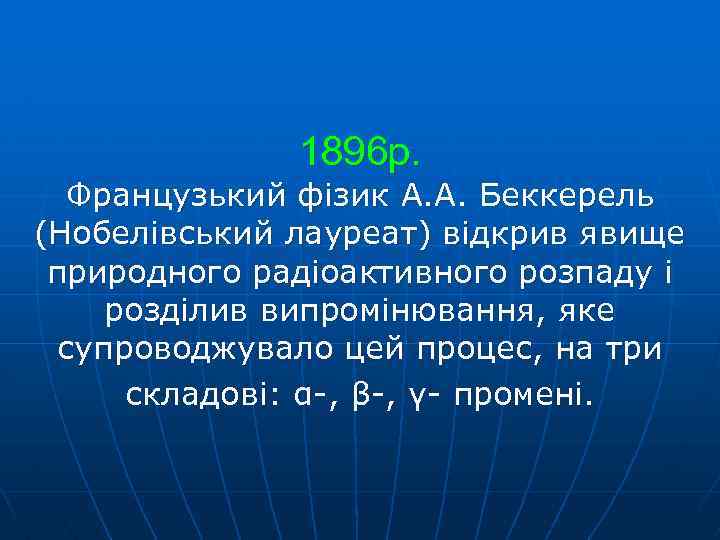 1896р.

Французький фізик А.А. Беккерель (Нобелівський лауреат) відкрив явище природного радіоактивного розпаду і розділив випромінювання, яке супроводжувало цей процес, на три складові: α-, β-, γ- промені.